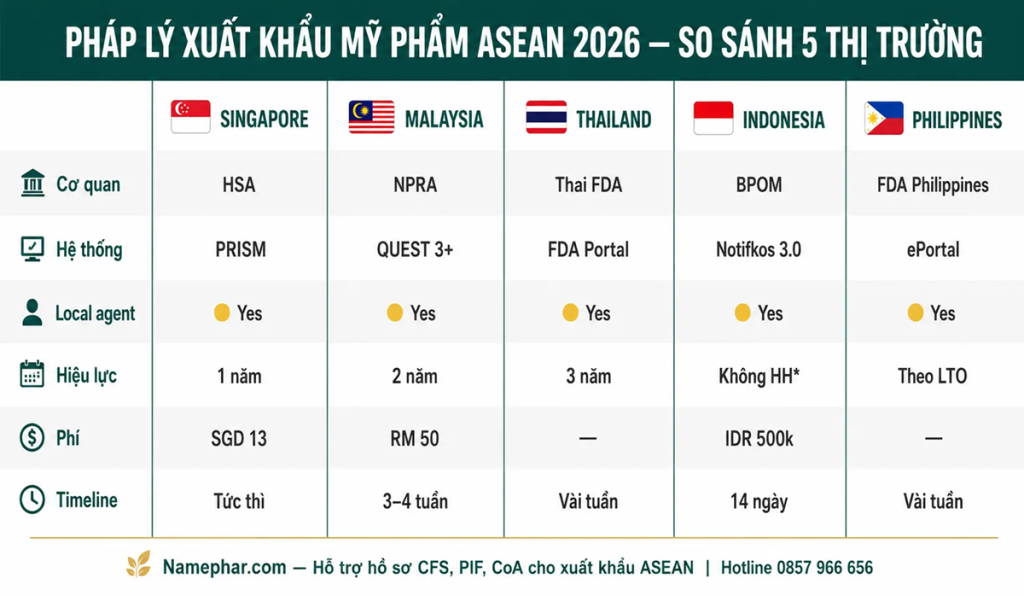 PHÁP LÝ XUẤT KHẨU MỸ PHẨM ASEAN 2026 — SO SÁNH 5 THỊ TRƯỜNG

| | SINGAPORE | MALAYSIA | THAILAND | INDONESIA | PHILIPPINES |
|---|---|---|---|---|---|
| Cơ quan | HSA | NPRA | Thai FDA | BPOM | FDA Philippines |
| Hệ thống | PRISM | QUEST 3+ | FDA Portal | Notifkos 3.0 | ePortal |
| Local agent | Yes | Yes | Yes | Yes | Yes |
| Hiệu lực | 1 năm | 2 năm | 3 năm | Không HH* | Theo LTO |
| Phí | SGD 13 | RM 50 | — | IDR 500k | — |
| Timeline | Tức thì | 3–4 tuần | Vài tuần | 14 ngày | Vài tuần |

Namephar.com — Hỗ trợ hồ sơ CFS, PIF, CoA cho xuất khẩu ASEAN | Hotline 0857 966 656